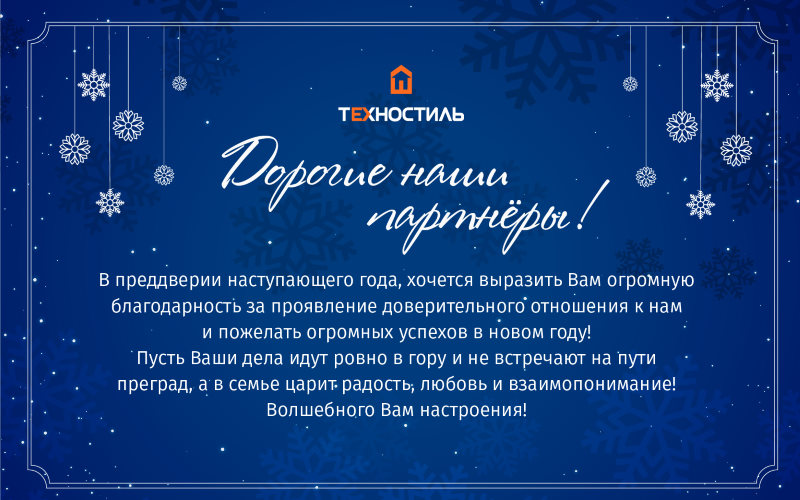 ТЕХНОСТИЛЬ

Дорогие наши партнёры!

В преддверии наступающего года, хочется выразить Вам огромную благодарность за проявление доверительного отношения к нам и пожелать огромных успехов в новом году!
Пусть Ваши дела идут ровно в гору и не встречают на пути преград, а в семье царит радость, любовь и взаимопонимание!
Волшебного Вам настроения!